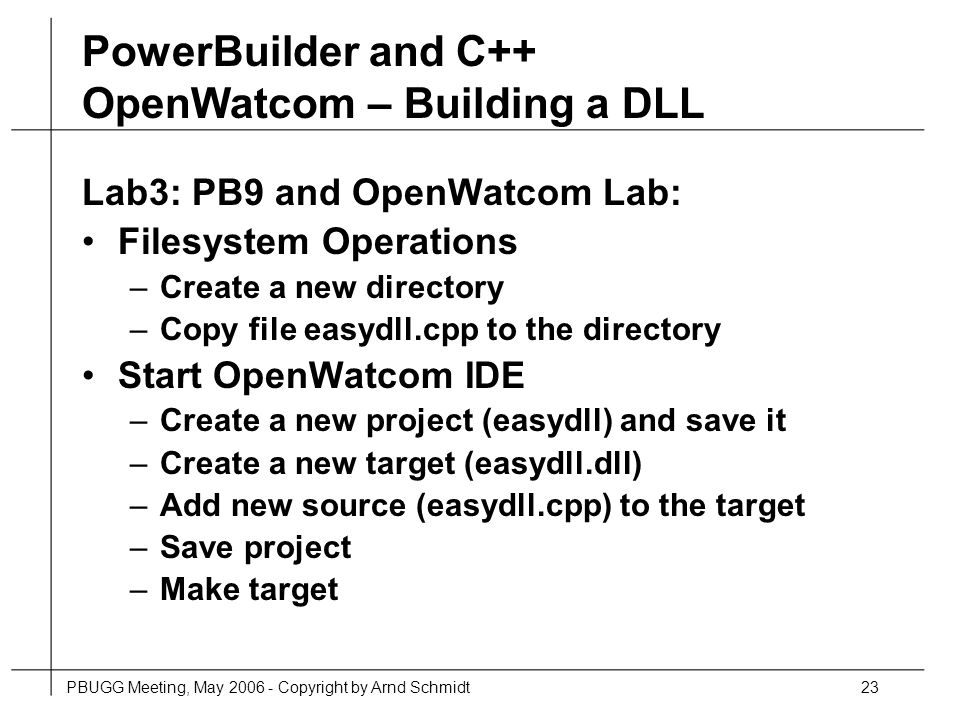 PowerBuilder and C++
OpenWatcom – Building a DLL

Lab3: PB9 and OpenWatcom Lab:

• Filesystem Operations
– Create a new directory
– Copy file easydll.cpp to the directory
• Start OpenWatcom IDE
– Create a new project (easydll) and save it
– Create a new target (easydll.dll)
– Add new source (easydll.cpp) to the target
– Save project
– Make target

PBUGG Meeting, May 2006 - Copyright by Arnd Schmidt

23